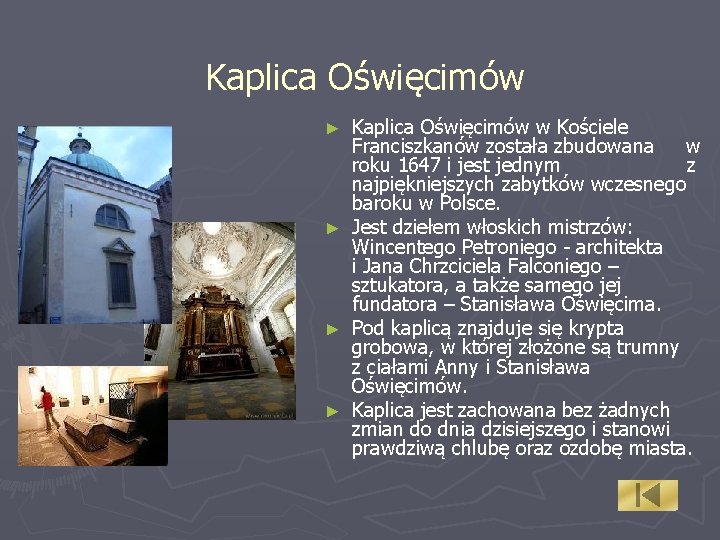 Kaplica Oświęcimów

► Kaplica Oświęcimów w Kościele Franciszkanów została zbudowana w roku 1647 i jest jednym z najpiękniejszych zabytków wczesnego baroku w Polsce.

► Jest dziełem włoskich mistrzów: Wincentego Petroniego - architekta i Jana Chrzciciela Falconiego – sztukatora, a także samego jej fundatora – Stanisława Oświęcima.

► Pod kaplicą znajduje się krypta grobowa, w której złożone są trumny z ciałami Anny i Stanisława Oświęcimów.

► Kaplica jest zachowana bez żadnych zmian do dnia dzisiejszego i stanowi prawdziwą chlubę oraz ozdobę miasta.